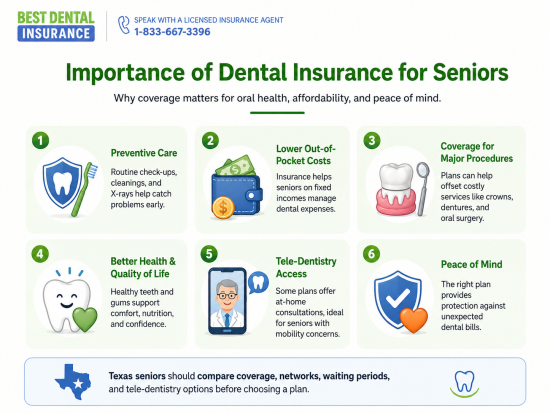 BEST DENTAL INSURANCE

SPEAK WITH A LICENSED INSURANCE AGENT
1-833-667-3396

Importance of Dental Insurance for Seniors

Why coverage matters for oral health, affordability, and peace of mind.

1
Preventive Care
Routine check-ups, cleanings, and X-rays help catch problems early.

2
Lower Out-of-Pocket Costs
Insurance helps seniors on fixed incomes manage dental expenses.

3
Coverage for Major Procedures
Plans can help offset costly services like crowns, dentures, and oral surgery.

4
Better Health & Quality of Life
Healthy teeth and gums support comfort, nutrition, and confidence.

5
Tele-Dentistry Access
Some plans offer at-home consultations, ideal for seniors with mobility concerns.

6
Peace of Mind
The right plan provides protection against unexpected dental bills.

Texas seniors should compare coverage, networks, waiting periods, and tele-dentistry options before choosing a plan.